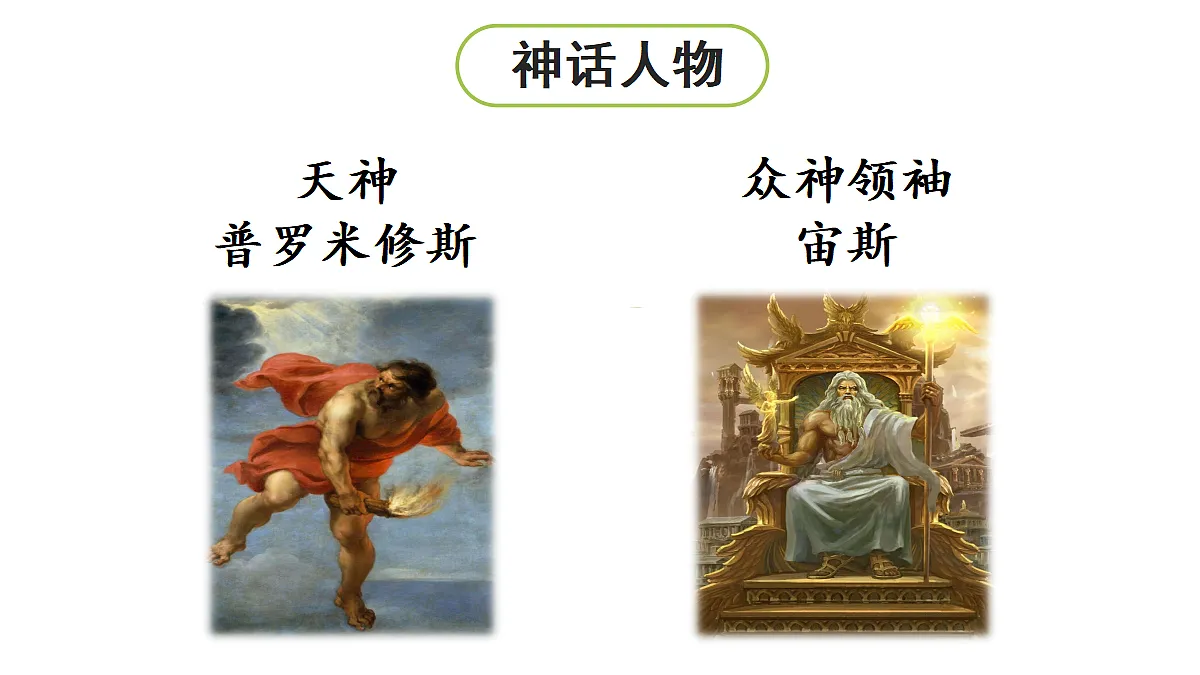 神话人物

天神
普罗米修斯

众神领袖
宙斯